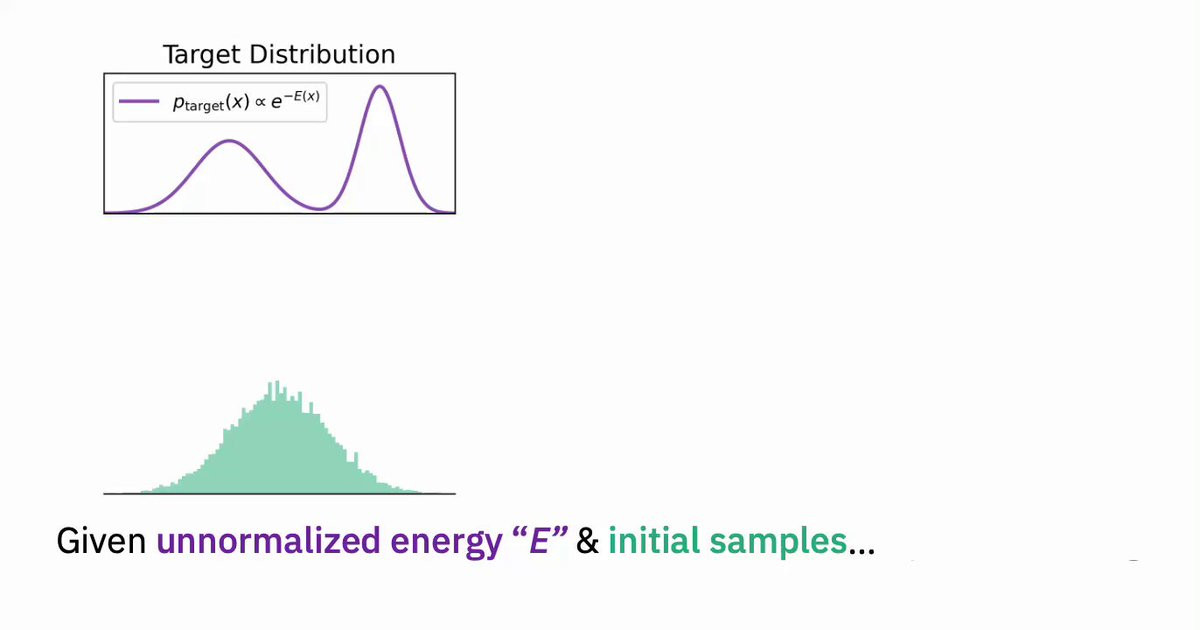 Target Distribution

$p_{\text{target}}(x) \propto e^{-E(x)}$

Given unnormalized energy “E” & initial samples...